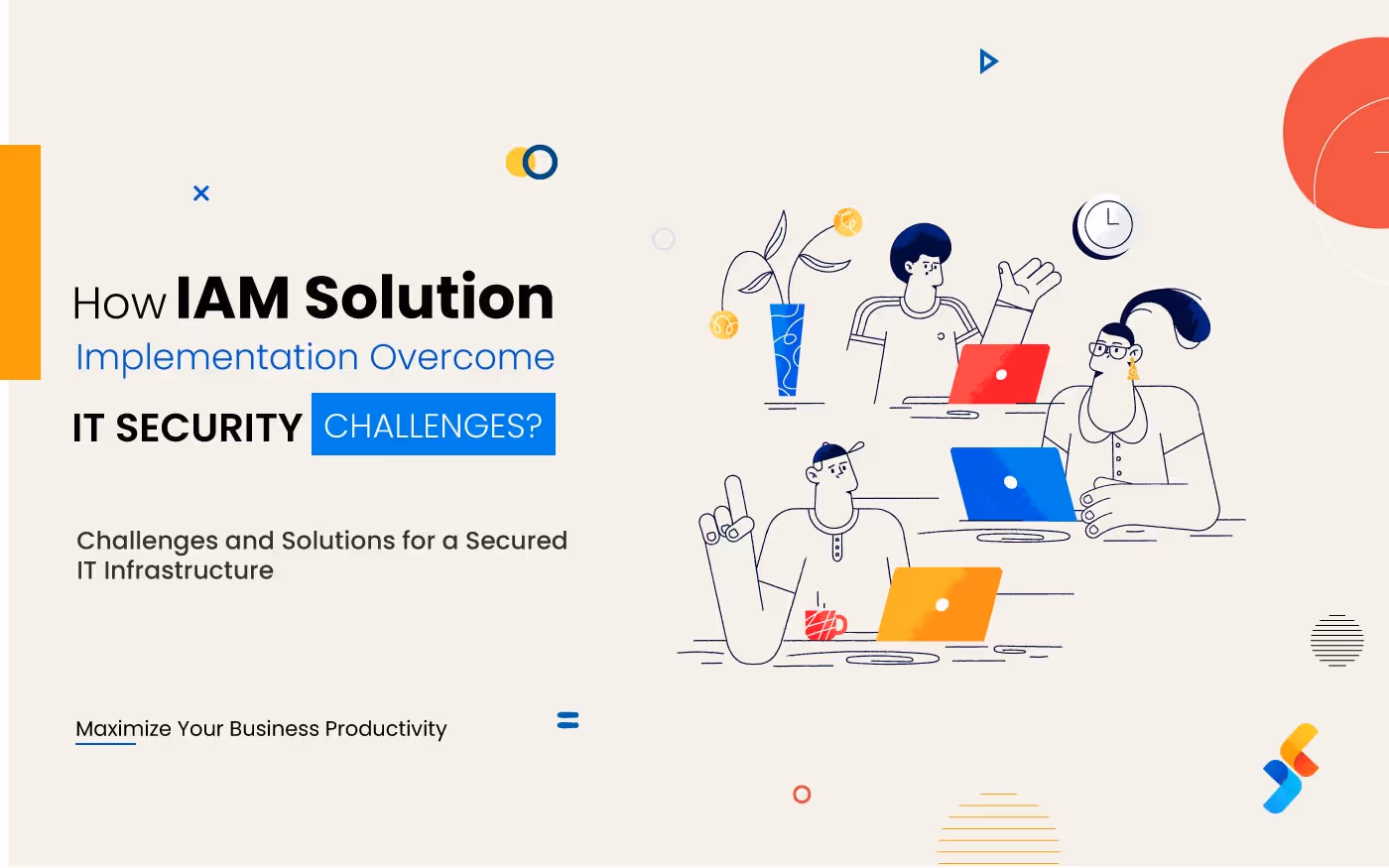 How IAM Solution Implementation Overcome IT SECURITY CHALLENGES?

Challenges and Solutions for a Secured IT Infrastructure

Maximize Your Business Productivity